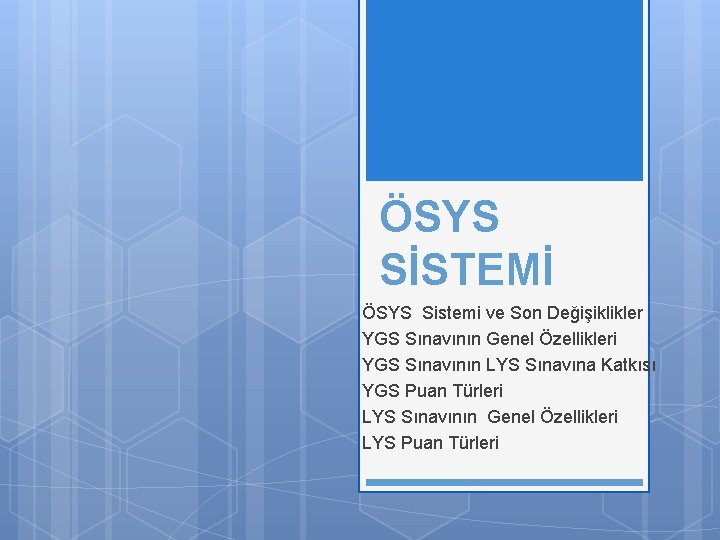 ÖSYS SİSTEMİ

ÖSYS Sistemi ve Son Değişiklikler
YGS Sınavının Genel Özellikleri
YGS Sınavının LYS Sınavına Katkısı
YGS Puan Türleri
LYS Sınavının Genel Özellikleri
LYS Puan Türleri